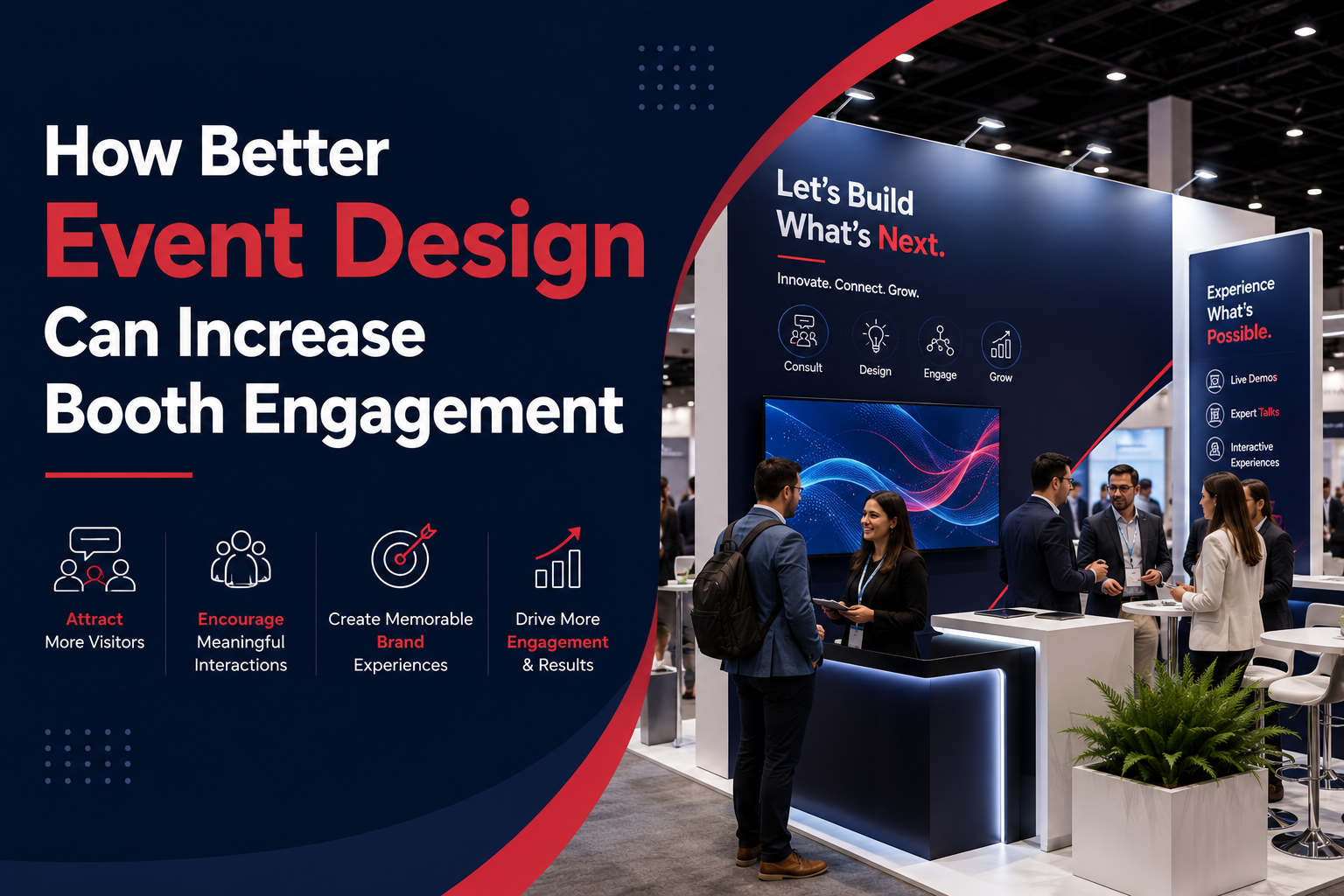 How Better
Event Design
Can Increase
Booth Engagement

Attract
More Visitors

Encourage
Meaningful
Interactions

Create Memorable
Brand
Experiences

Drive More
Engagement
& Results

Let's Build
What's Next.

Innovate. Connect. Grow.

Consult
Design
Engage
Grow

Experience
What's
Possible.

Live Demos
Expert Talks
Interactive
Experiences